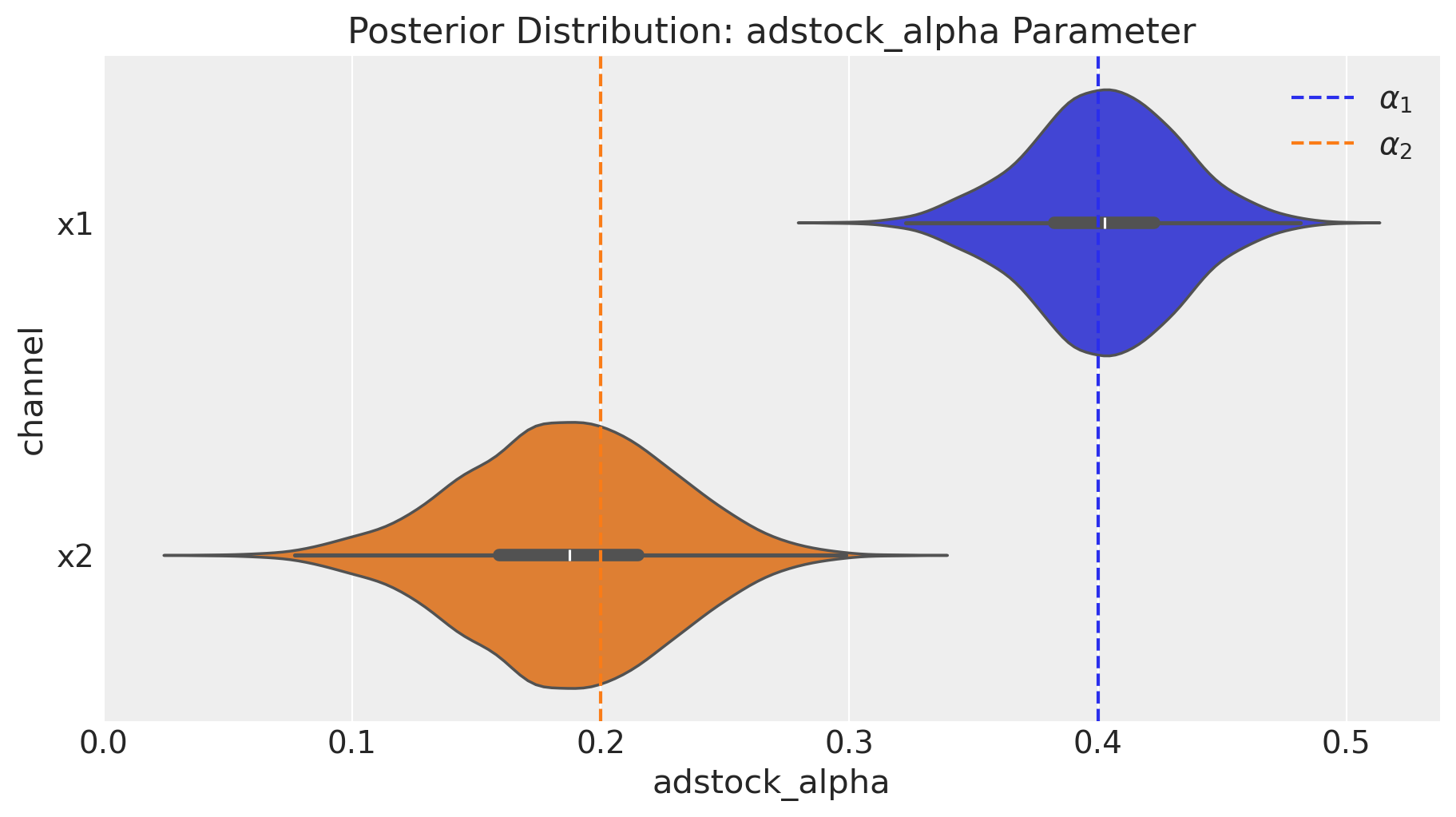 Posterior Distribution: adstock_alpha Parameter

$\alpha_1$
$\alpha_2$

channel

x1

x2

0.0
0.1
0.2
0.3
0.4
0.5

adstock_alpha